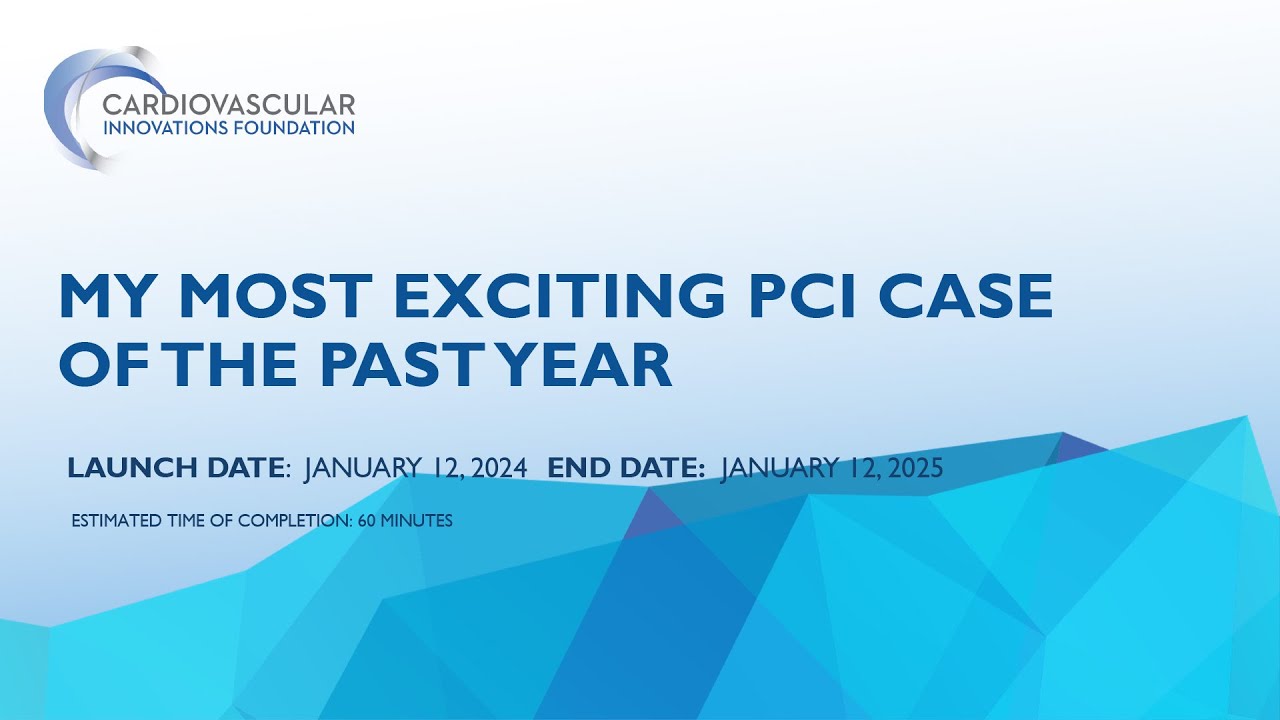 CARDIOVASCULAR
INNOVATIONS FOUNDATION

MY MOST EXCITING PCI CASE OF THE PAST YEAR

LAUNCH DATE: JANUARY 12, 2024 END DATE: JANUARY 12, 2025

ESTIMATED TIME OF COMPLETION: 60 MINUTES